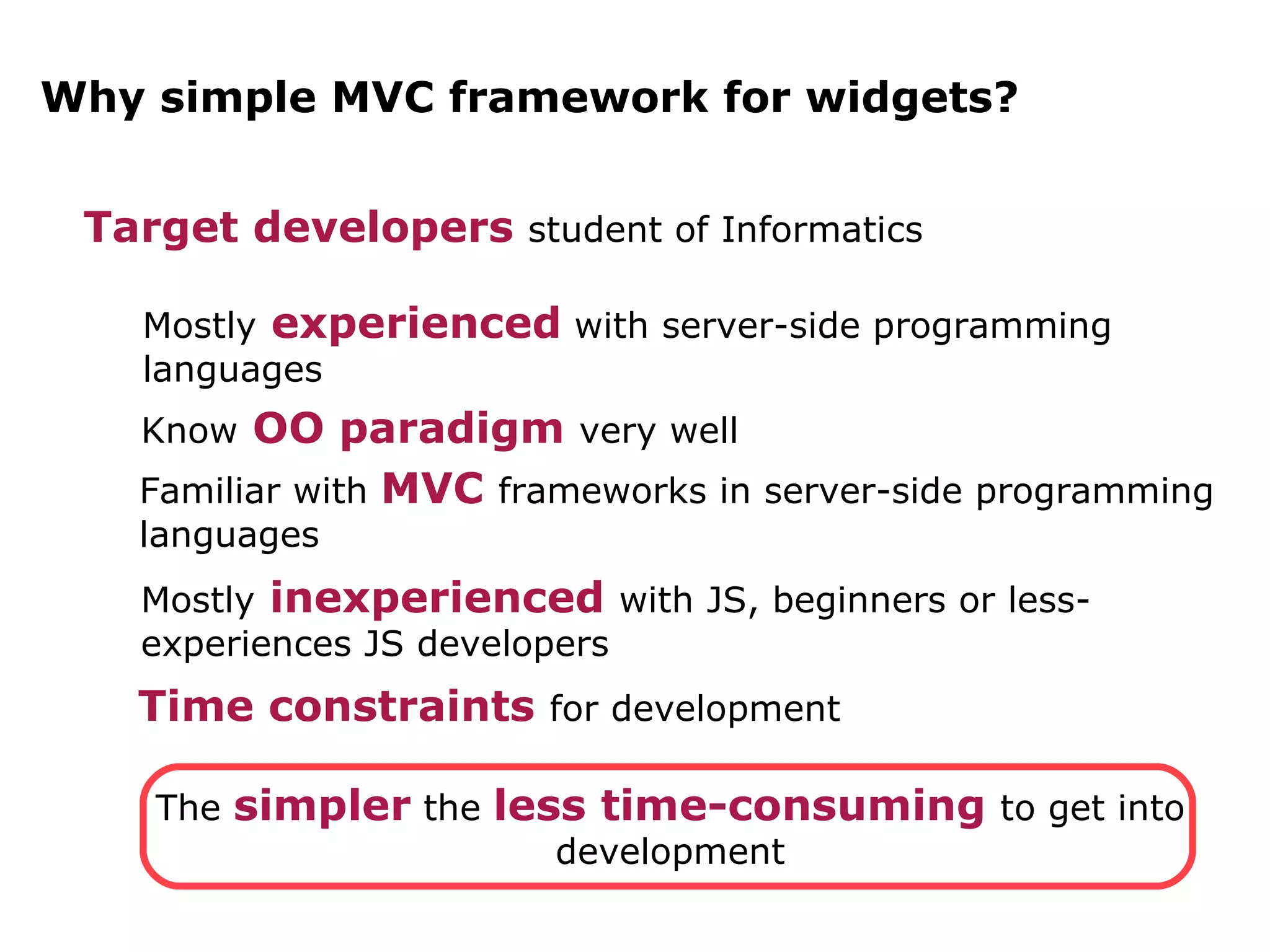 Why simple MVC framework for widgets?

Target developers student of Informatics

Mostly experienced with server-side programming languages

Know OO paradigm very well

Familiar with MVC frameworks in server-side programming languages

Mostly inexperienced with JS, beginners or less-experiences JS developers

Time constraints for development

The simpler the less time-consuming to get into development